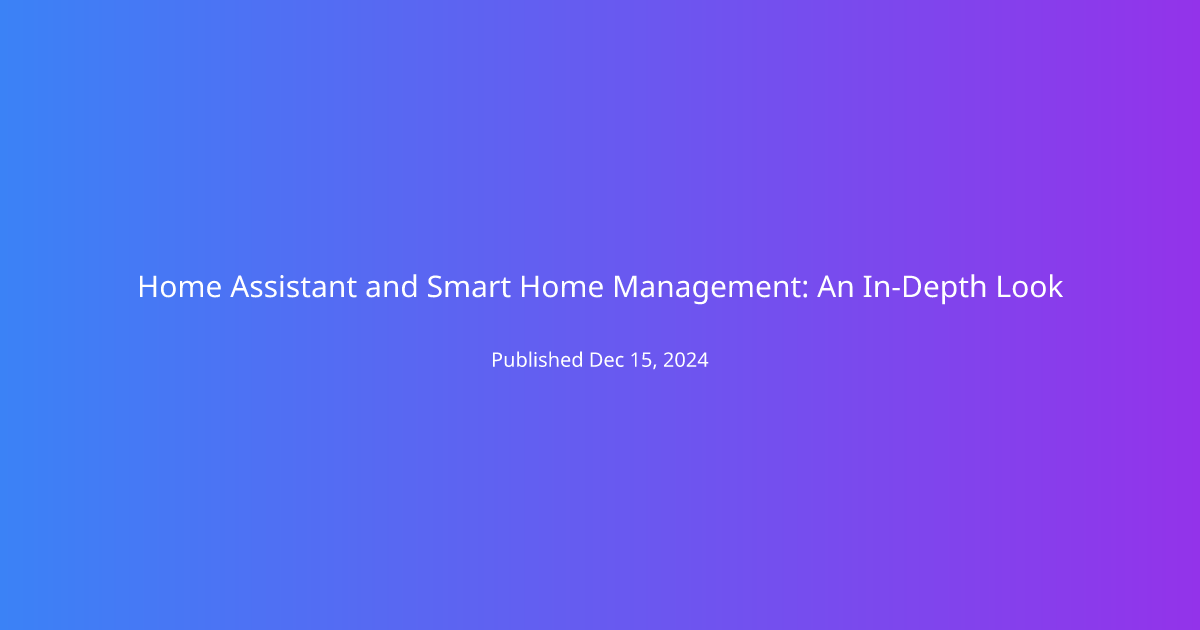 Home Assistant and Smart Home Management: An In-Depth Look

Published Dec 15, 2024